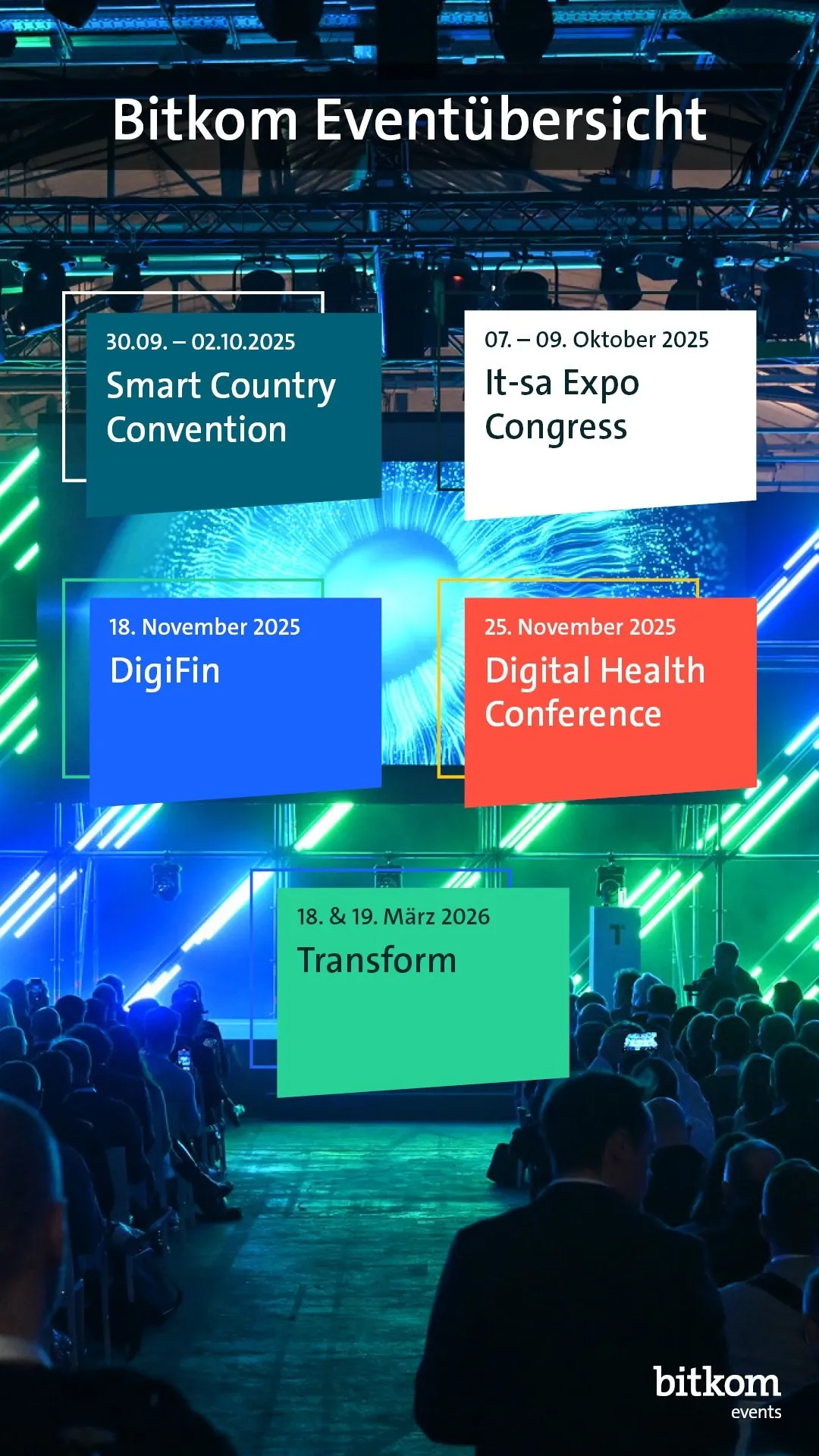 Bitkom Eventübersicht

30.09. – 02.10.2025
Smart Country Convention

07. – 09. Oktober 2025
It-sa Expo Congress

18. November 2025
DigiFin

25. November 2025
Digital Health Conference

18. & 19. März 2026
Transform

bitkom
events